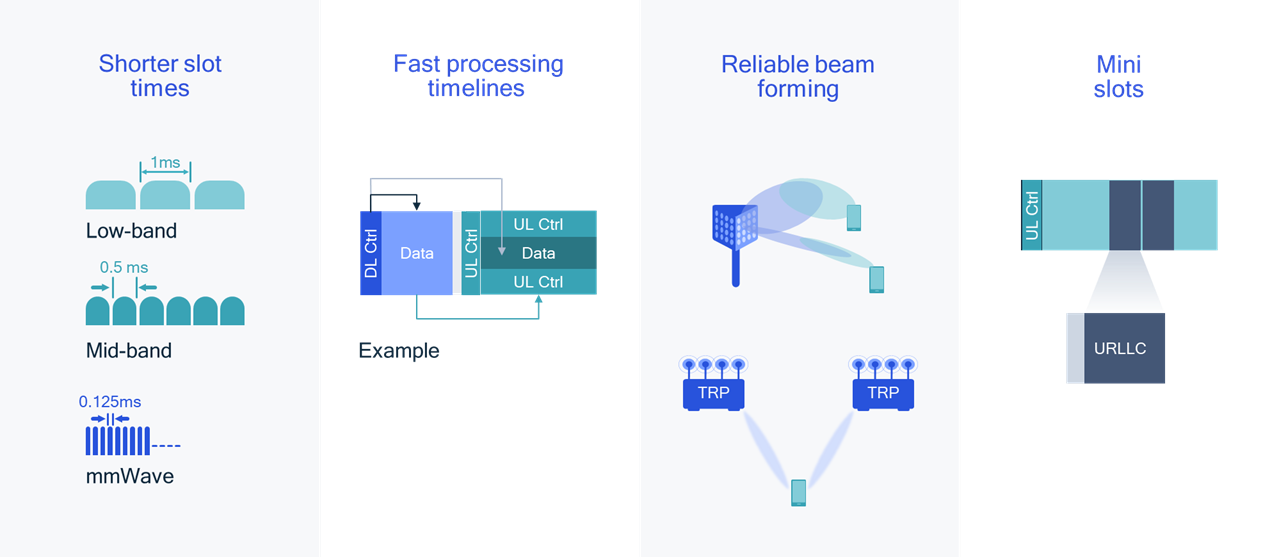 Shorter slot times

1ms

Low-band

0.5 ms

Mid-band

0.125ms

mmWave

Fast processing timelines

DL Ctrl

Data

UL Ctrl

UL Ctrl

Data

UL Ctrl

Example

Reliable beam forming

TRP

TRP

Mini slots

UL Ctrl

URLLC